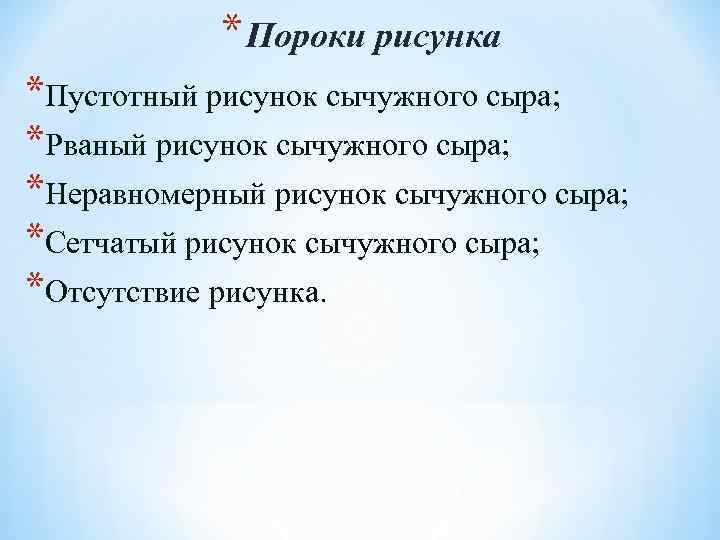 * Пороки рисунка

* Пустотный рисунок сычужного сыра;
* Рваный рисунок сычужного сыра;
* Неравномерный рисунок сычужного сыра;
* Сетчатый рисунок сычужного сыра;
* Отсутствие рисунка.